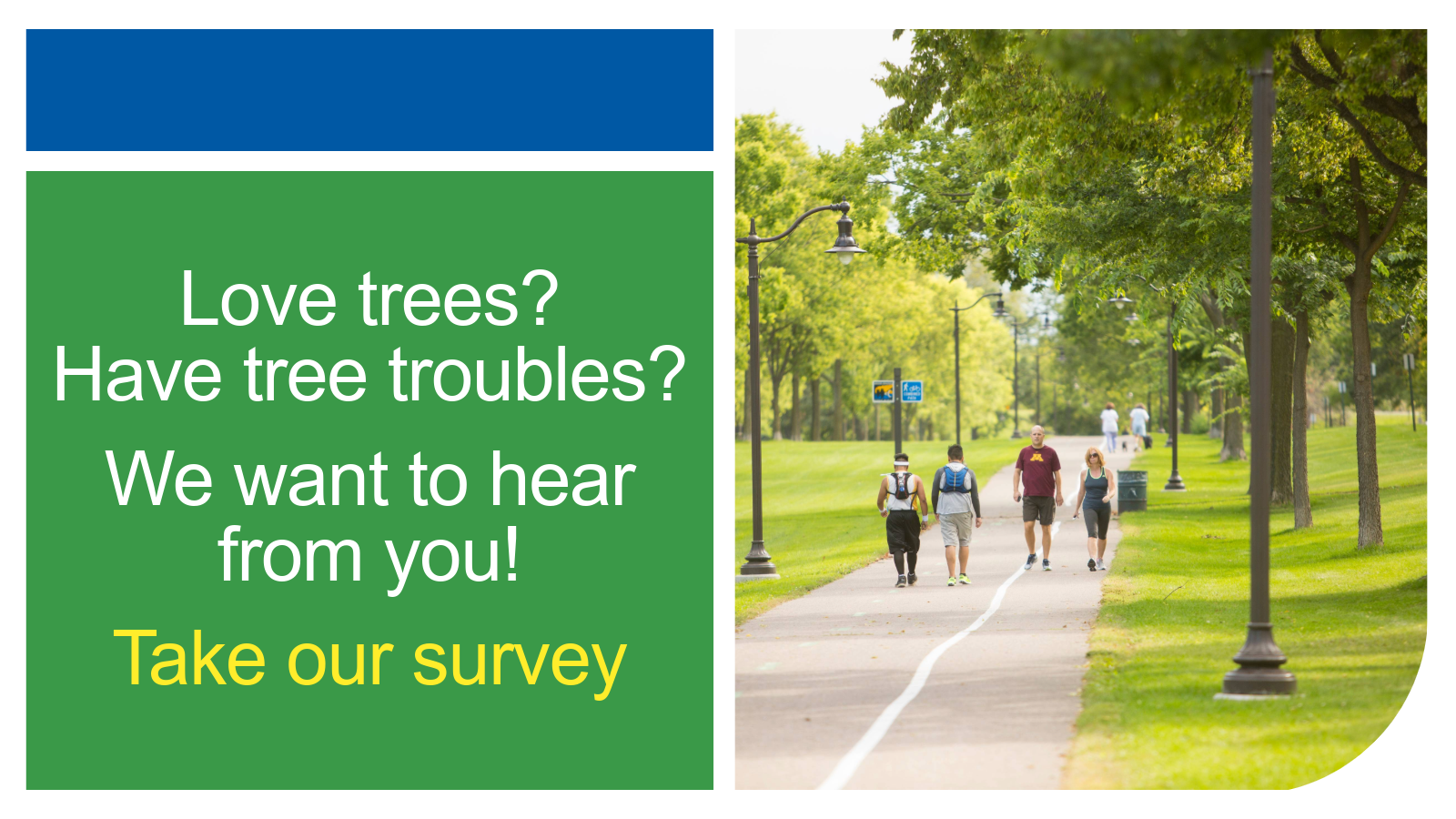 Love trees?
Have tree troubles?

We want to hear from you!

Take our survey